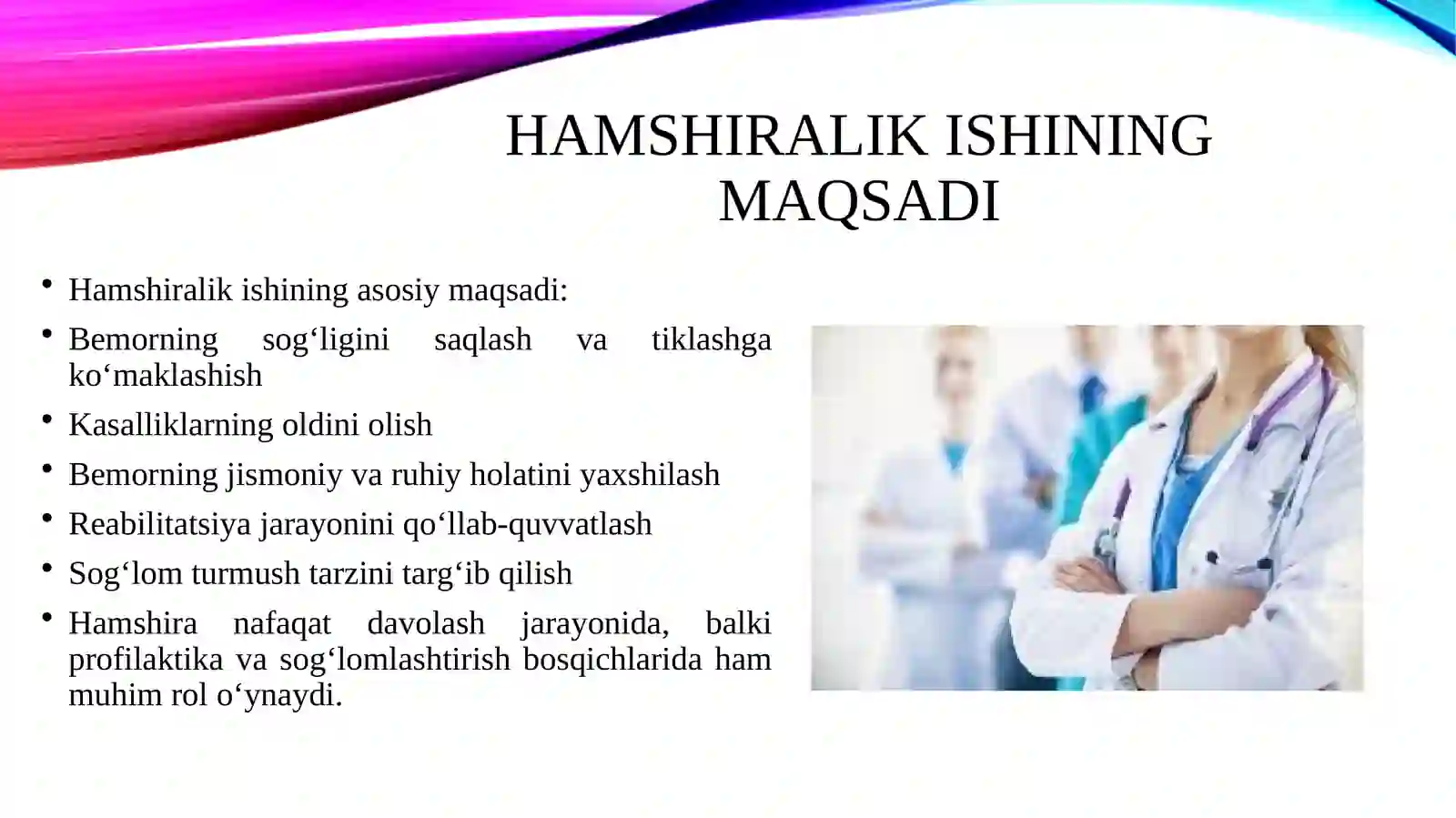 HAMSHIRALIK ISHINING MAQSADI

• Hamshiralik ishining asosiy maqsadi:
• Bemorning sog‘ligini saqlash va tiklashga ko‘maklashish
• Kasalliklarning oldini olish
• Bemorning jismoniy va ruhiy holatini yaxshilash
• Reabilitatsiya jarayonini qo‘llab-quvvatlash
• Sog‘lom turmush tarzini targ‘ib qilish
• Hamshira nafaqat davolash jarayonida, balki profilaktika va sog‘lomlashtirish bosqichlarida ham muhim rol o‘ynaydi.